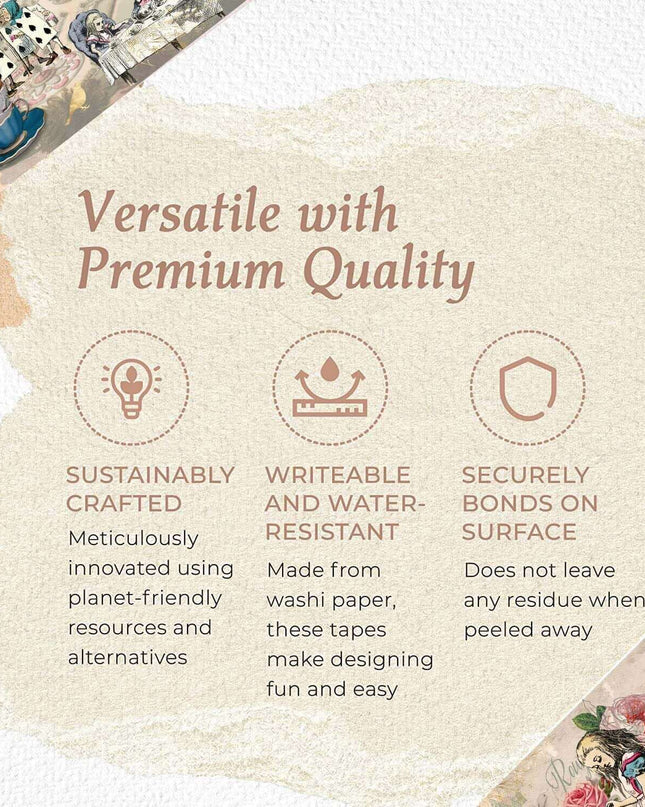 Versatile with Premium Quality

SUSTAINABLY CRAFTED
Meticulously innovated using planet-friendly resources and alternatives

WRITEABLE AND WATER-RESISTANT
Made from washi paper, these tapes make designing fun and easy

SECURELY BONDS ON SURFACE
Does not leave any residue when peeled away